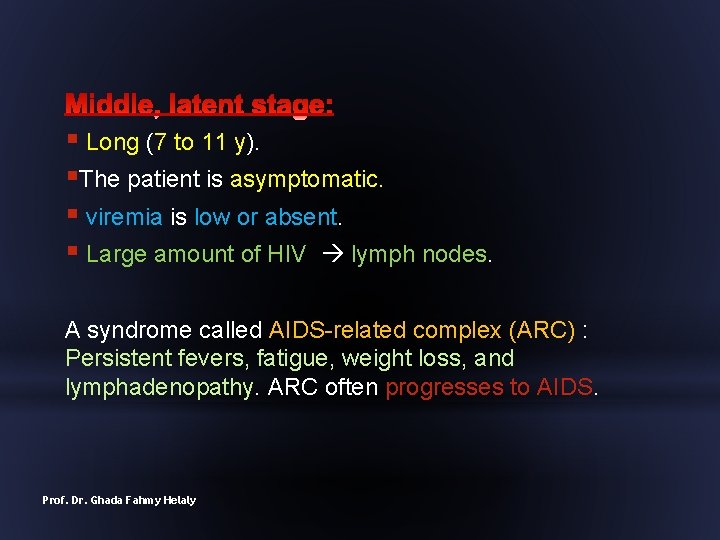 Middle, latent stage:

▪ Long (7 to 11 y).

▪The patient is asymptomatic.

▪ viremia is low or absent.

▪ Large amount of HIV → lymph nodes.

A syndrome called AIDS-related complex (ARC) : Persistent fevers, fatigue, weight loss, and lymphadenopathy. ARC often progresses to AIDS.

Prof. Dr. Ghada Fahmy Helaly